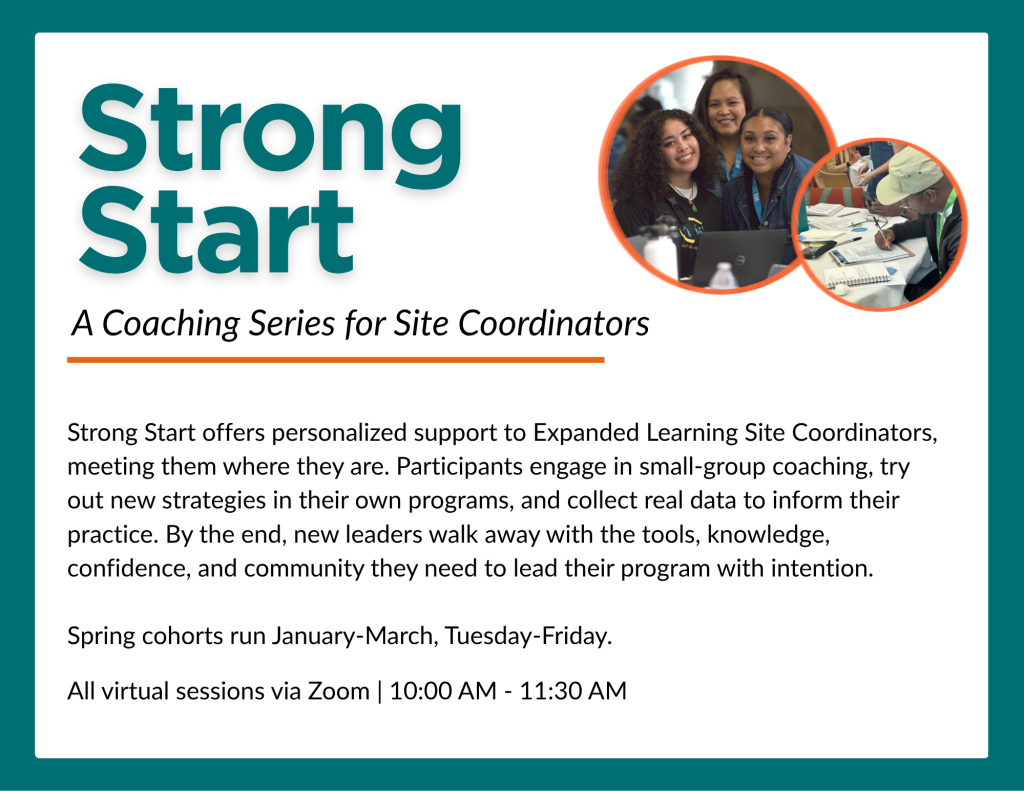 Strong Start

A Coaching Series for Site Coordinators

Strong Start offers personalized support to Expanded Learning Site Coordinators, meeting them where they are. Participants engage in small-group coaching, try out new strategies in their own programs, and collect real data to inform their practice. By the end, new leaders walk away with the tools, knowledge, confidence, and community they need to lead their program with intention.

Spring cohorts run January-March, Tuesday-Friday.

All virtual sessions via Zoom | 10:00 AM - 11:30 AM